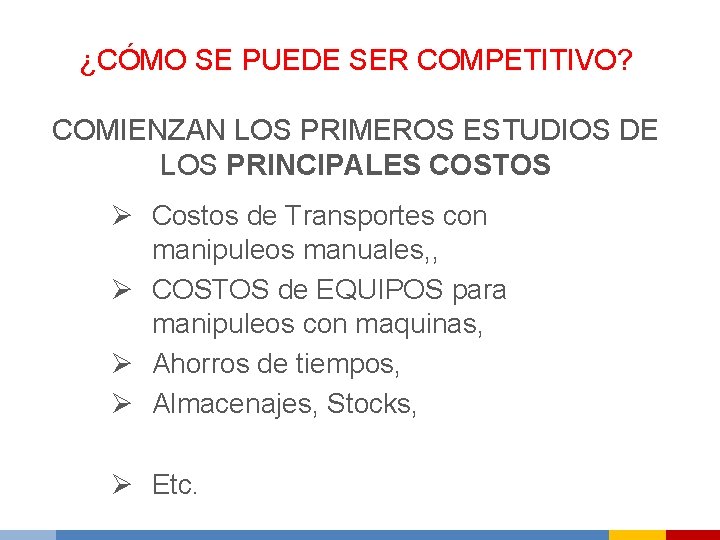 ¿CÓMO SE PUEDE SER COMPETITIVO?

COMIENZAN LOS PRIMEROS ESTUDIOS DE LOS PRINCIPALES COSTOS

➢ Costos de Transportes con manipuleos manuales,,
➢ COSTOS de EQUIPOS para manipuleos con maquinas,
➢ Ahorros de tiempos,
➢ Almacenajes, Stocks,

➢ Etc.